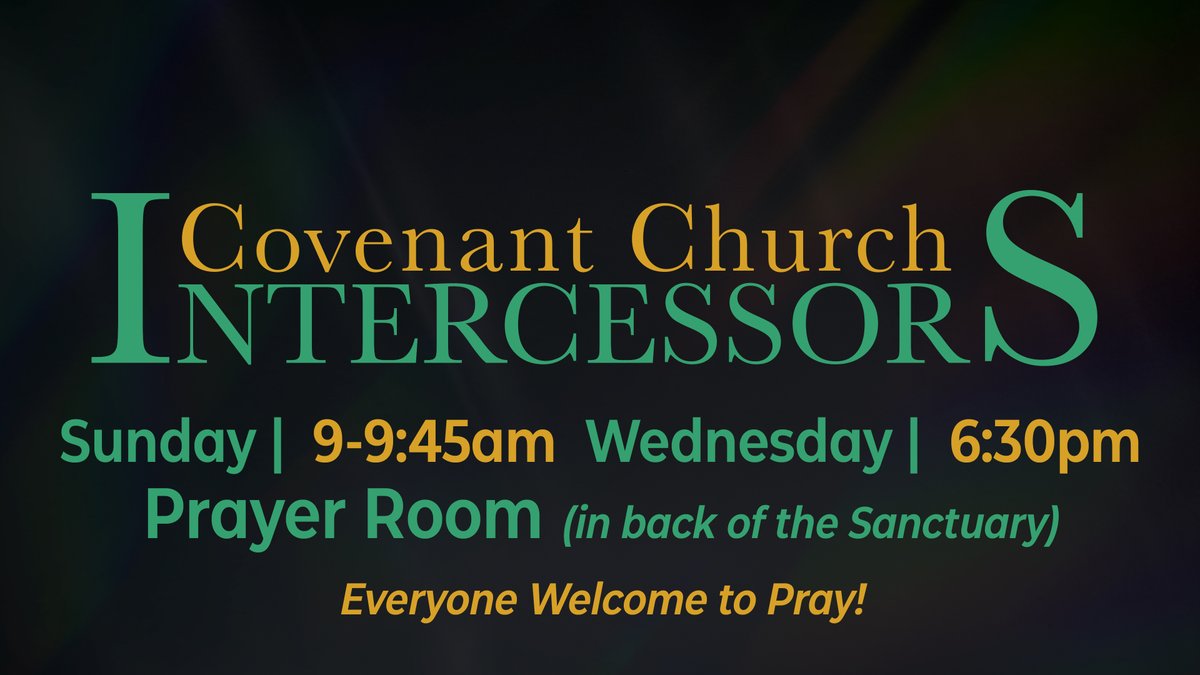 Covenant Church
INTERCESSORS

Sunday | 9-9:45am Wednesday | 6:30pm
Prayer Room (in back of the Sanctuary)

Everyone Welcome to Pray!